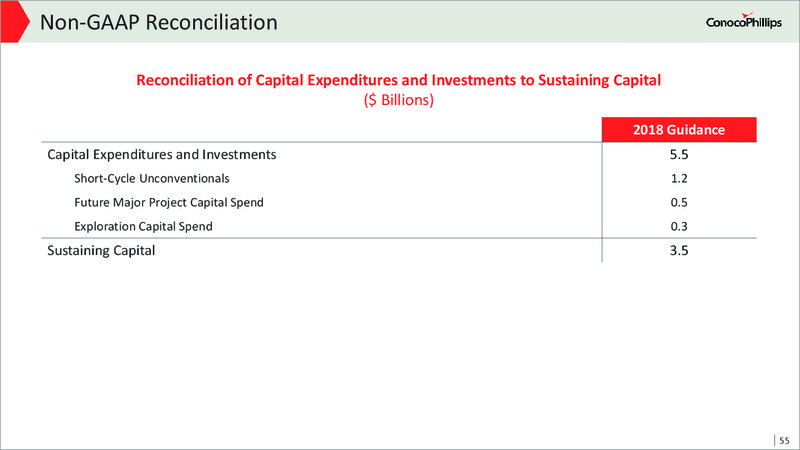 Non-GAAP Reconciliation

ConocoPhillips

Reconciliation of Capital Expenditures and Investments to Sustaining Capital
($ Billions)

| | 2018 Guidance |
|---|---|
| Capital Expenditures and Investments | 5.5 |
| Short-Cycle Unconventionals | 1.2 |
| Future Major Project Capital Spend | 0.5 |
| Exploration Capital Spend | 0.3 |
| Sustaining Capital | 3.5 |

55